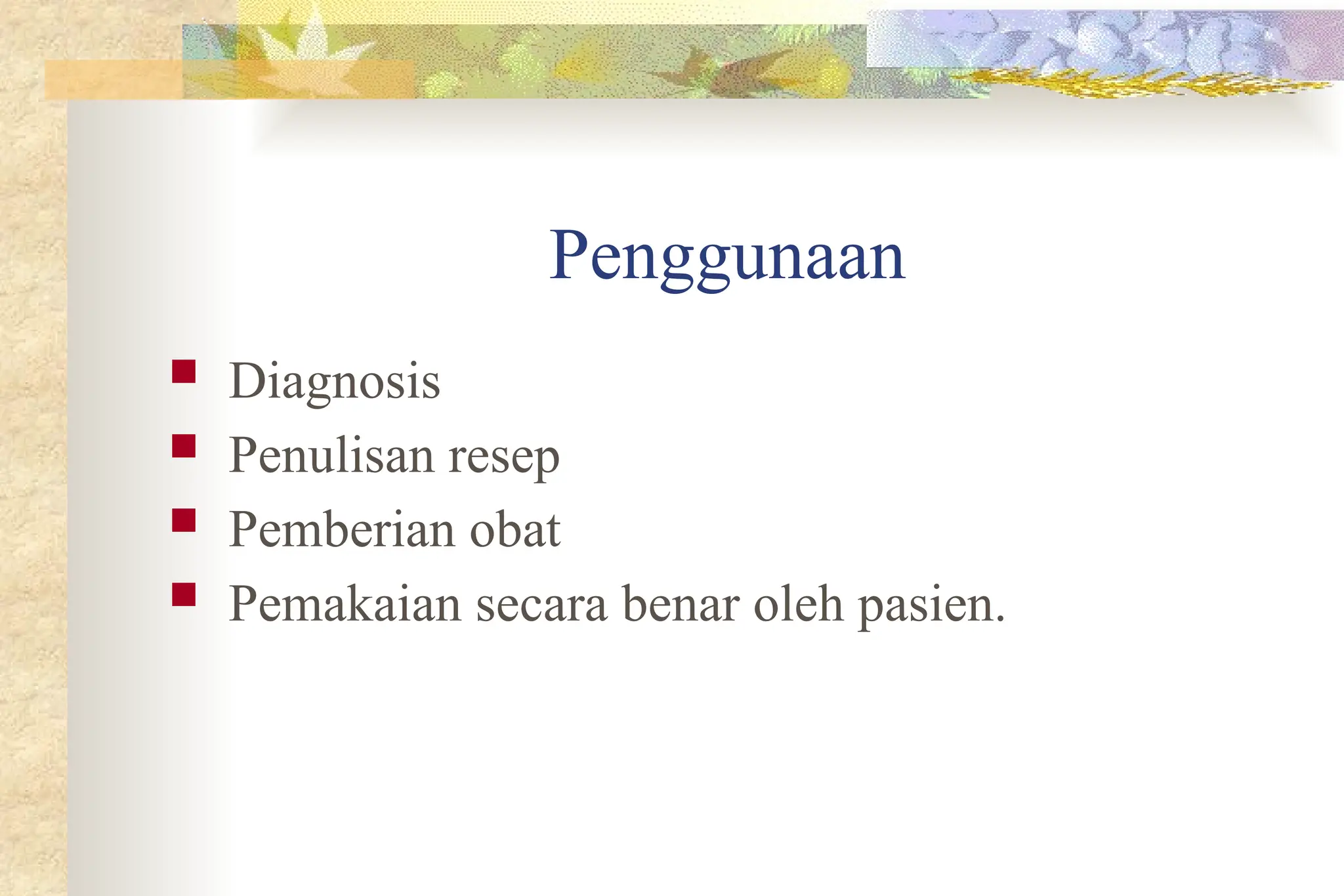 Penggunaan

- Diagnosis
- Penulisan resep
- Pemberian obat
- Pemakaian secara benar oleh pasien.